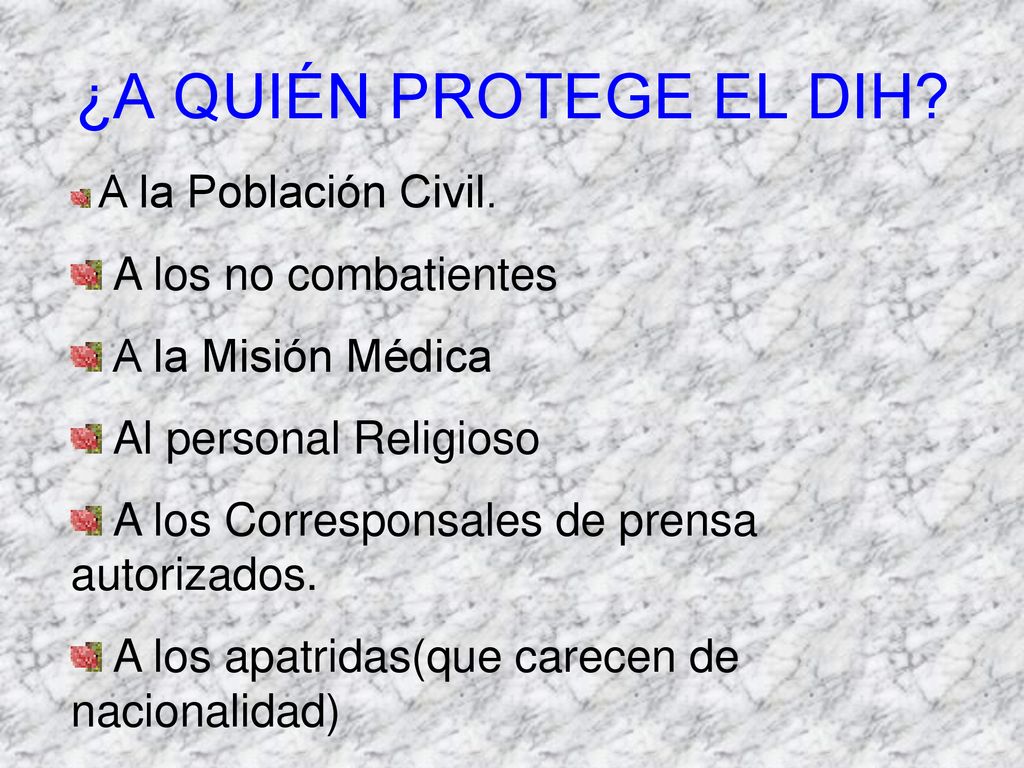 ¿A QUIÉN PROTEGE EL DIH?

A la Población Civil.

A los no combatientes

A la Misión Médica

Al personal Religioso

A los Corresponsales de prensa autorizados.

A los apatridas(que carecen de nacionalidad)